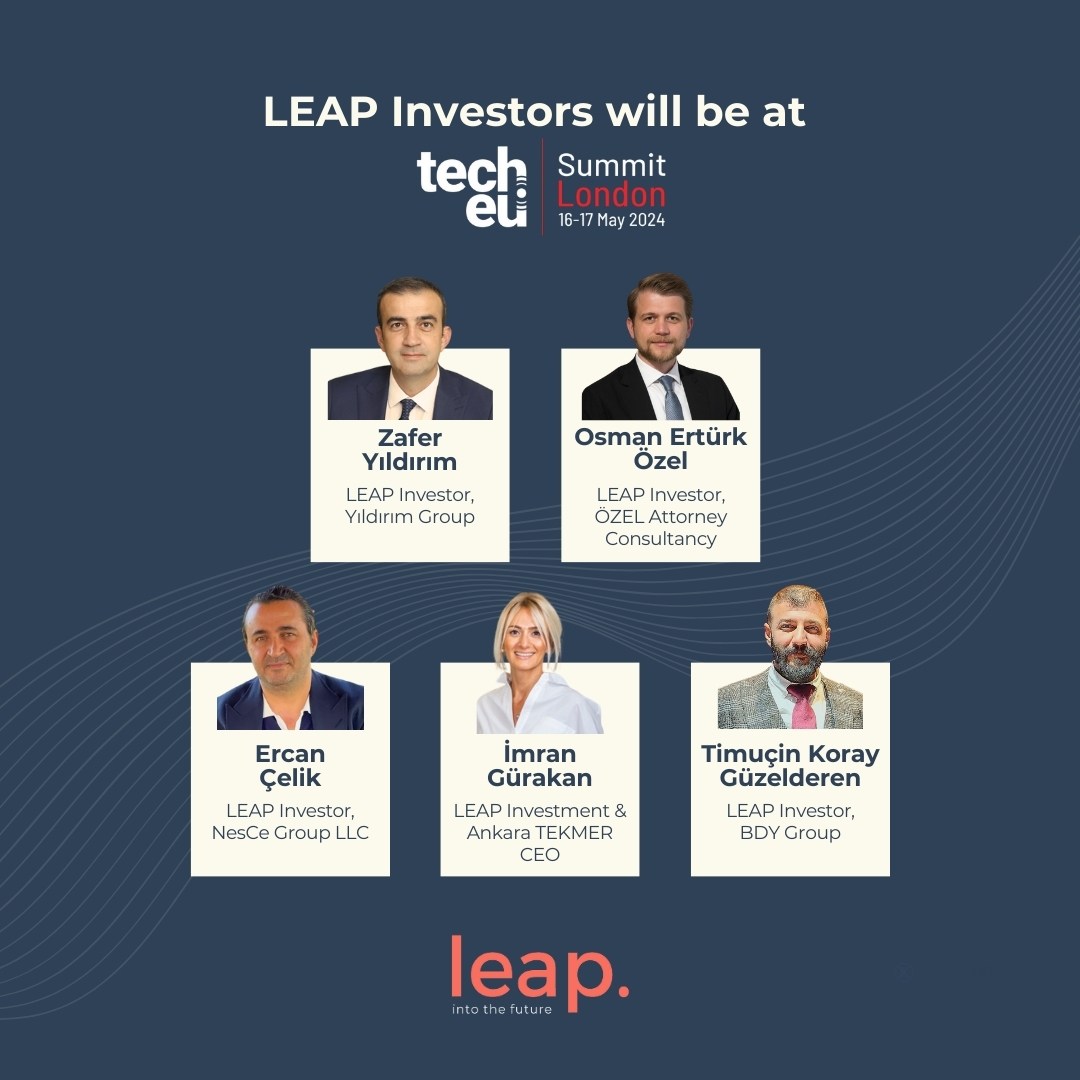 LEAP Investors will be at

tech eu Summit London 16-17 May 2024

Zafer Yıldırım
LEAP Investor, Yıldırım Group

Osman Ertürk Özel
LEAP Investor, ÖZEL Attorney Consultancy

Ercan Çelik
LEAP Investor, NesCe Group LLC

İmran Gürakan
LEAP Investment & Ankara TEKMER CEO

Timuçin Koray Güzelderen
LEAP Investor, BDY Group

leap.
into the future